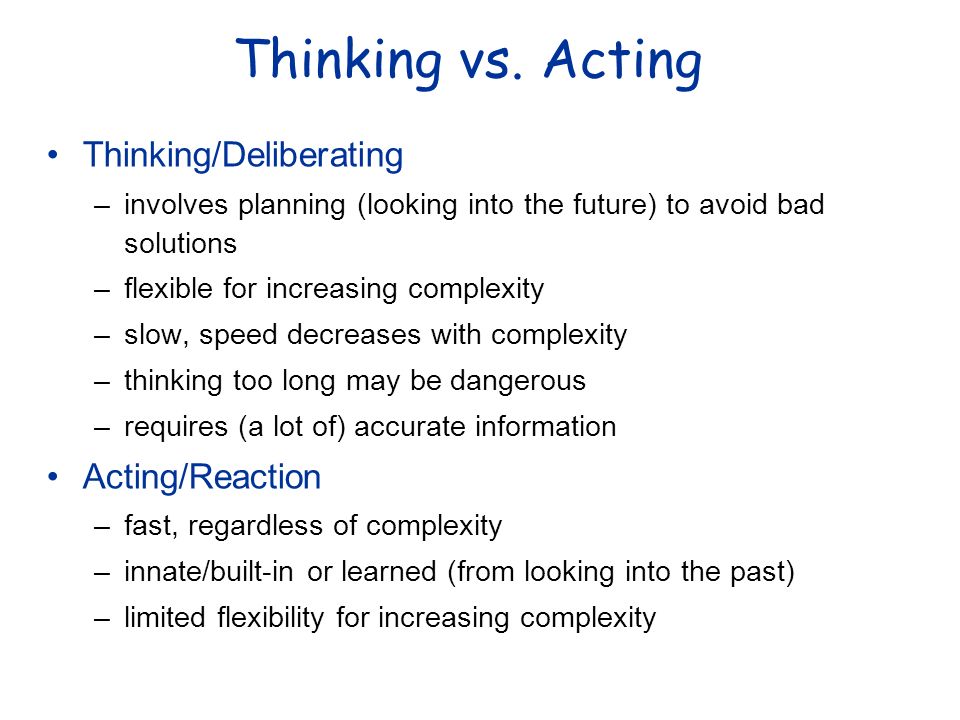 Thinking vs. Acting

• Thinking/Deliberating
– involves planning (looking into the future) to avoid bad solutions
– flexible for increasing complexity
– slow, speed decreases with complexity
– thinking too long may be dangerous
– requires (a lot of) accurate information

• Acting/Reaction
– fast, regardless of complexity
– innate/built-in or learned (from looking into the past)
– limited flexibility for increasing complexity